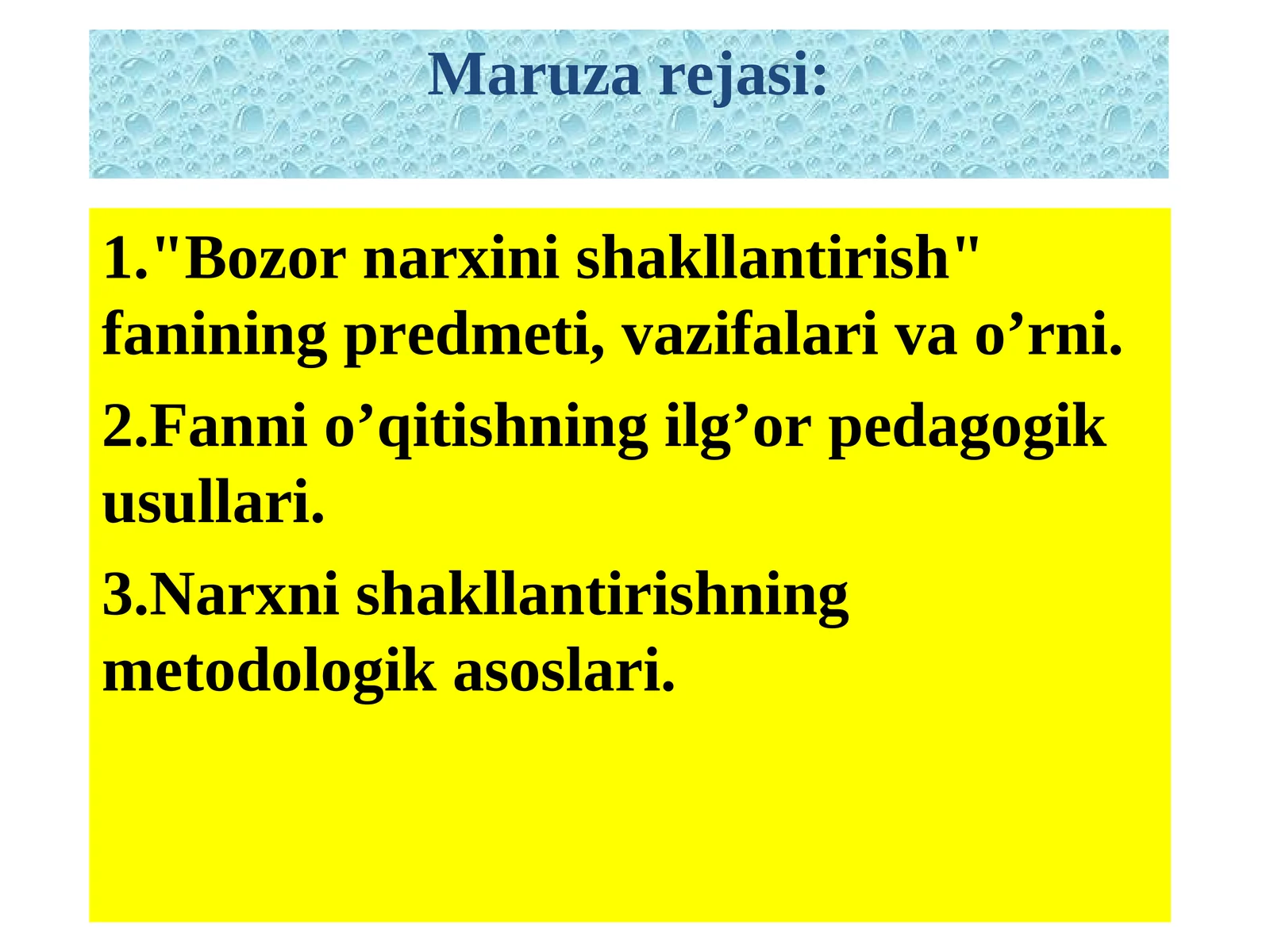 Maruza rejasi:

1."Bozor narxini shakllantirish" fanining predmeti, vazifalari va o’rni.

2.Fanni o’qitishning ilg’or pedagogik usullari.

3.Narxni shakllantirishning metodologik asoslari.